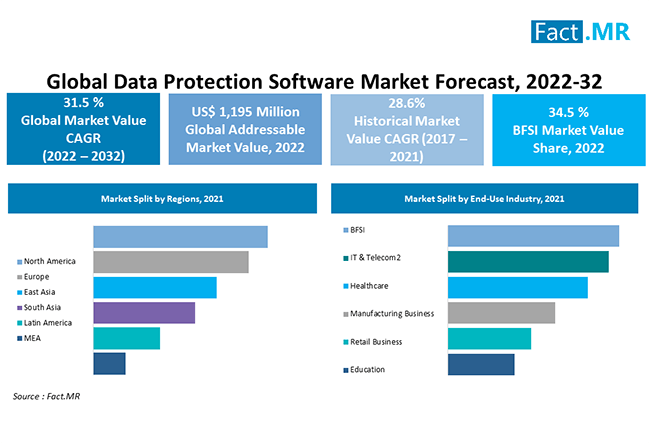 Fact.MR

Global Data Protection Software Market Forecast, 2022-32

31.5 %
Global Market Value CAGR
(2022 – 2032)

US$ 1,195 Million
Global Addressable Market Value, 2022

28.6%
Historical Market Value CAGR (2017 – 2021)

34.5 %
BFSI Market Value Share, 2022

Market Split by Regions, 2021

North America
Europe
East Asia
South Asia
Latin America
MEA

Market Split by End-Use Industry, 2021

BFSI
IT & Telecom2
Healthcare
Manufacturing Business
Retail Business
Education

Source : Fact.MR